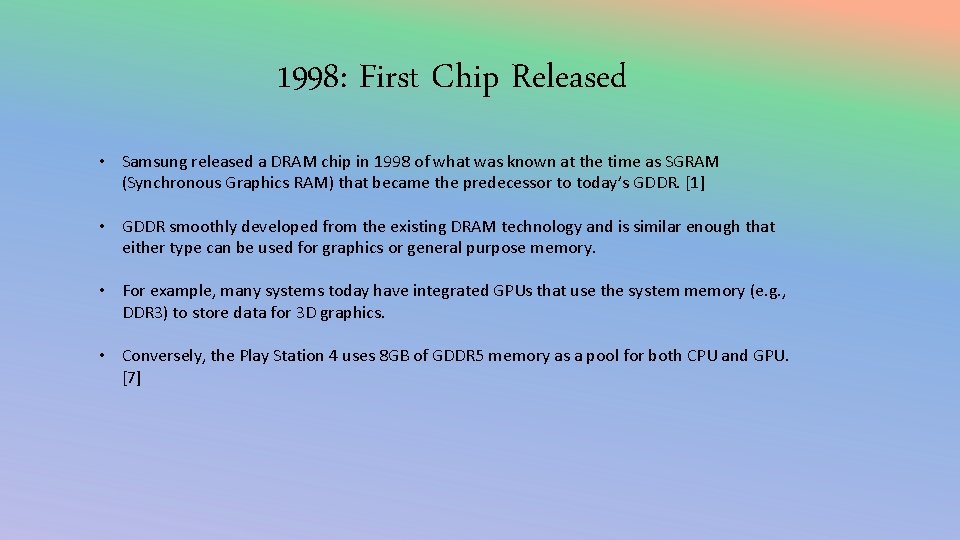 1998: First Chip Released

• Samsung released a DRAM chip in 1998 of what was known at the time as SGRAM (Synchronous Graphics RAM) that became the predecessor to today's GDDR. [1]

• GDDR smoothly developed from the existing DRAM technology and is similar enough that either type can be used for graphics or general purpose memory.

• For example, many systems today have integrated GPUs that use the system memory (e.g., DDR3) to store data for 3D graphics.

• Conversely, the Play Station 4 uses 8GB of GDDR5 memory as a pool for both CPU and GPU. [7]